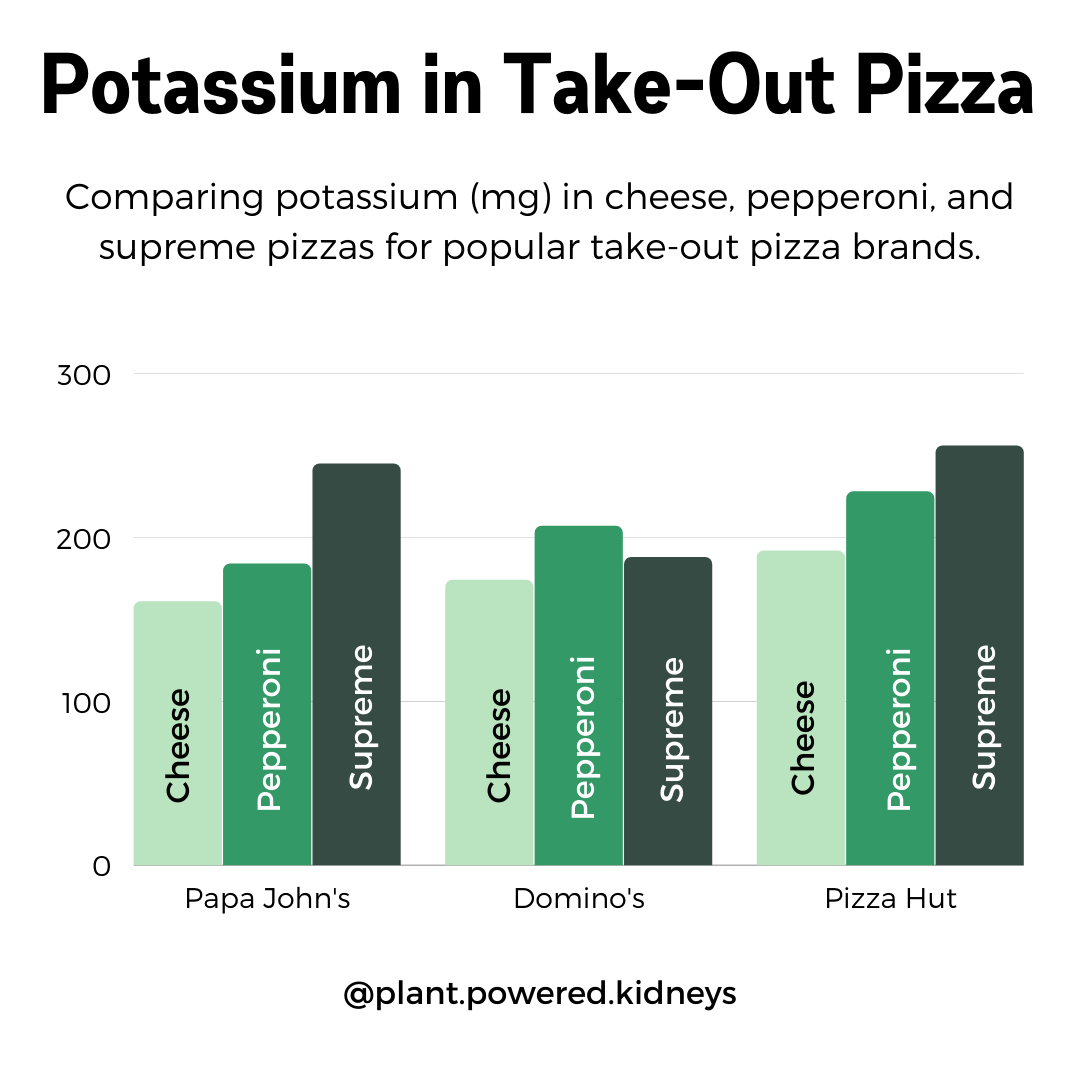 Potassium in Take-Out Pizza

Comparing potassium (mg) in cheese, pepperoni, and supreme pizzas for popular take-out pizza brands.

300
200
100
0

Cheese
Pepperoni
Supreme
Cheese
Pepperoni
Supreme
Cheese
Pepperoni
Supreme

Papa John's
Domino's
Pizza Hut

@plant.powered.kidneys